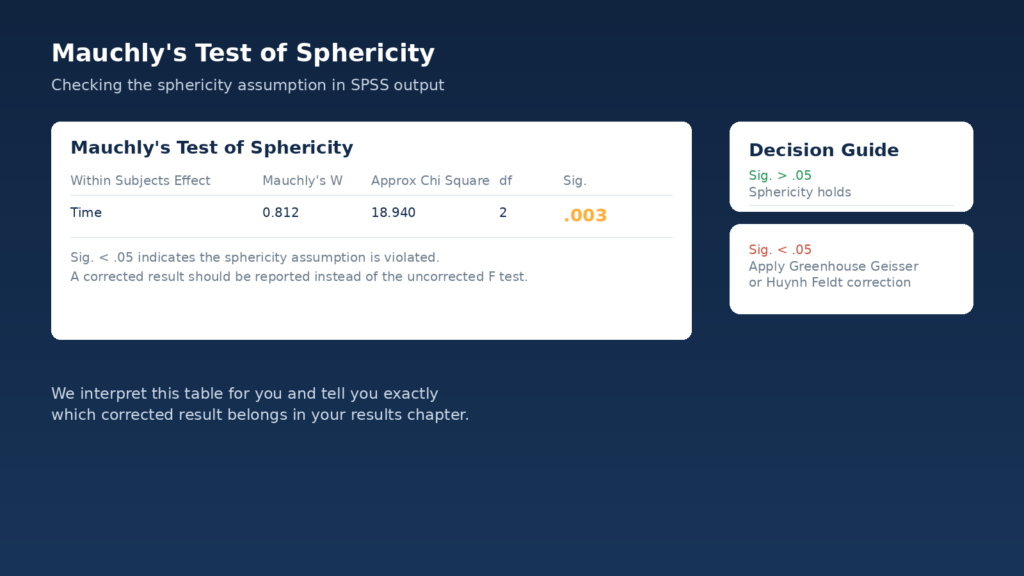 Mauchly's Test of Sphericity

Checking the sphericity assumption in SPSS output

Mauchly's Test of Sphericity

| Within Subjects Effect | Mauchly's W | Approx Chi Square | df | Sig. |
|---|---|---|---|---|
| Time | 0.812 | 18.940 | 2 | .003 |

Sig. < .05 indicates the sphericity assumption is violated.
A corrected result should be reported instead of the uncorrected F test.

Decision Guide

Sig. > .05
Sphericity holds

Sig. < .05
Apply Greenhouse Geisser or Huynh Feldt correction

We interpret this table for you and tell you exactly which corrected result belongs in your results chapter.